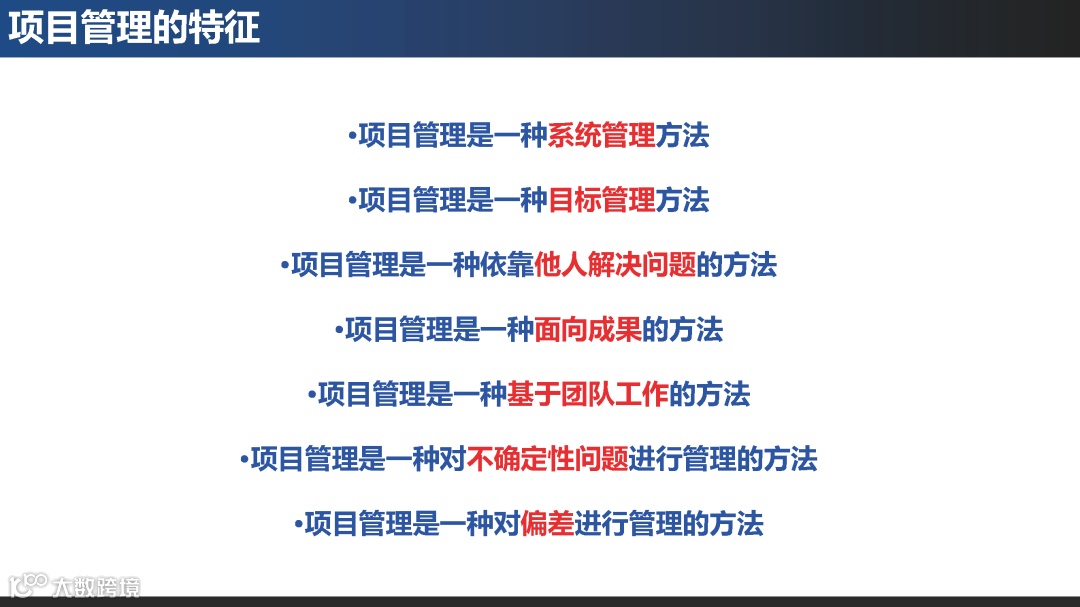 项目管理的特征

•项目管理是一种系统管理方法

•项目管理是一种目标管理方法

•项目管理是一种依靠他人解决问题的方法

•项目管理是一种面向成果的方法

•项目管理是一种基于团队工作的方法

•项目管理是一种对不确定性问题进行管理的方法

•项目管理是一种对偏差进行管理的方法

大数跨境